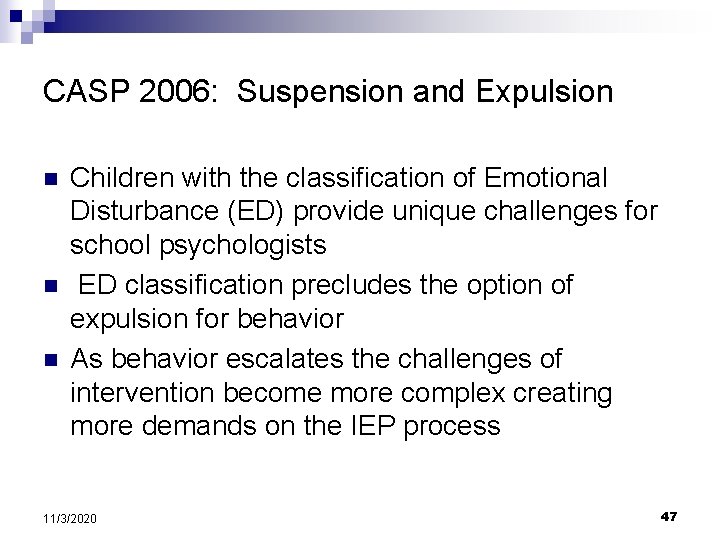 CASP 2006: Suspension and Expulsion

Children with the classification of Emotional Disturbance (ED) provide unique challenges for school psychologists

ED classification precludes the option of expulsion for behavior

As behavior escalates the challenges of intervention become more complex creating more demands on the IEP process

11/3/2020

47